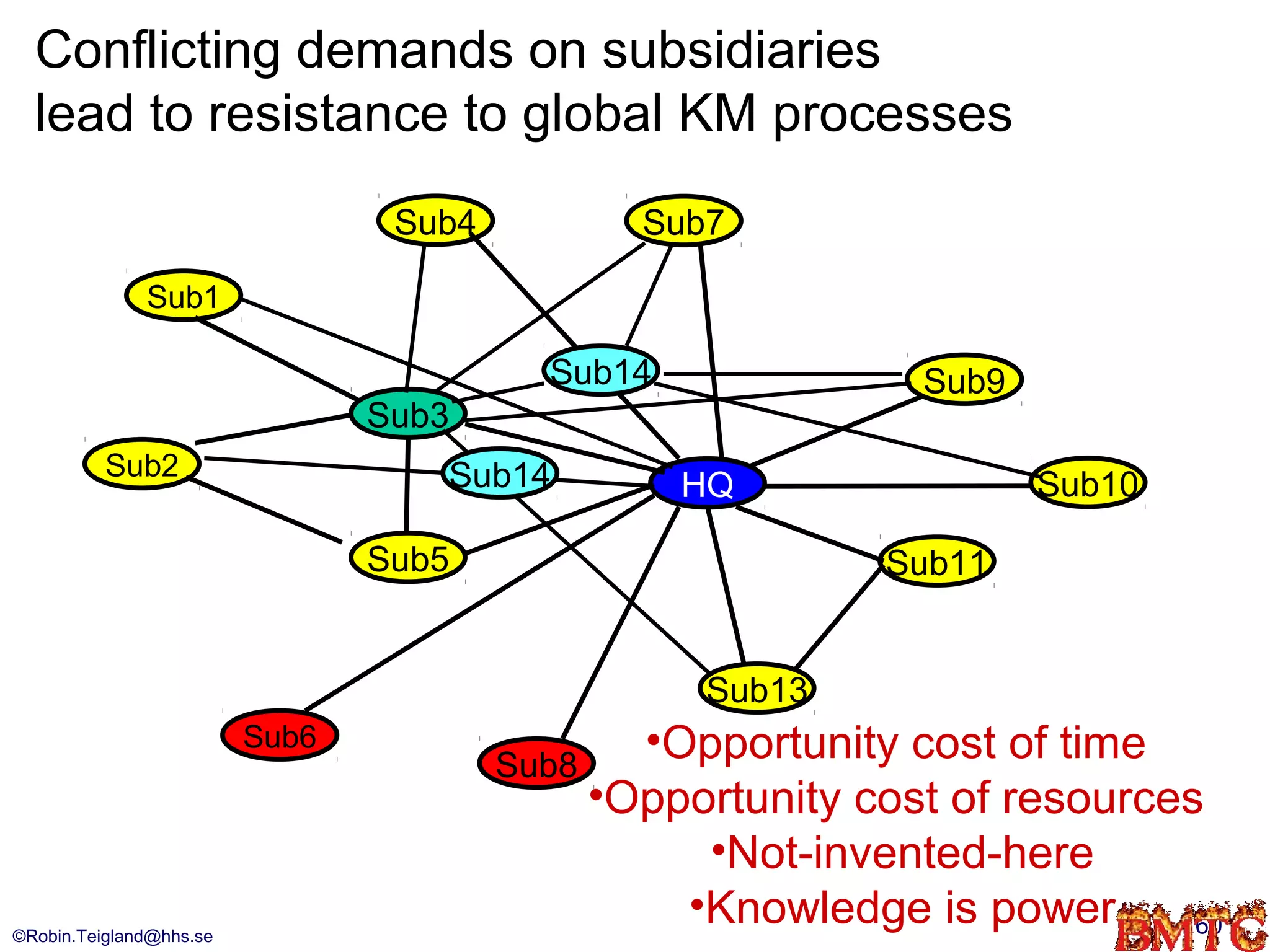 Conflicting demands on subsidiaries lead to resistance to global KM processes

Sub4
Sub7
Sub1
Sub14
Sub9
Sub3
Sub2
Sub14
HQ
Sub10
Sub5
Sub11
Sub13
Sub6
Sub8

•Opportunity cost of time
•Opportunity cost of resources
•Not-invented-here
•Knowledge is power

©Robin.Teigland@hhs.se
BMTC